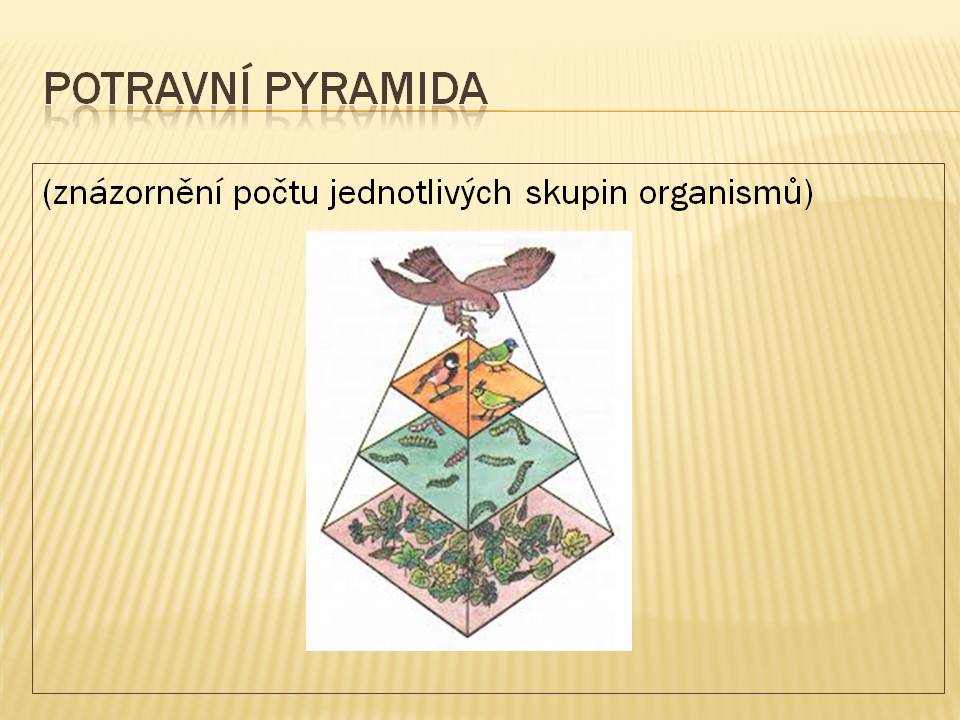 POTRAVNÍ PYRAMIDA

(znázornění počtu jednotlivých skupin organismů)